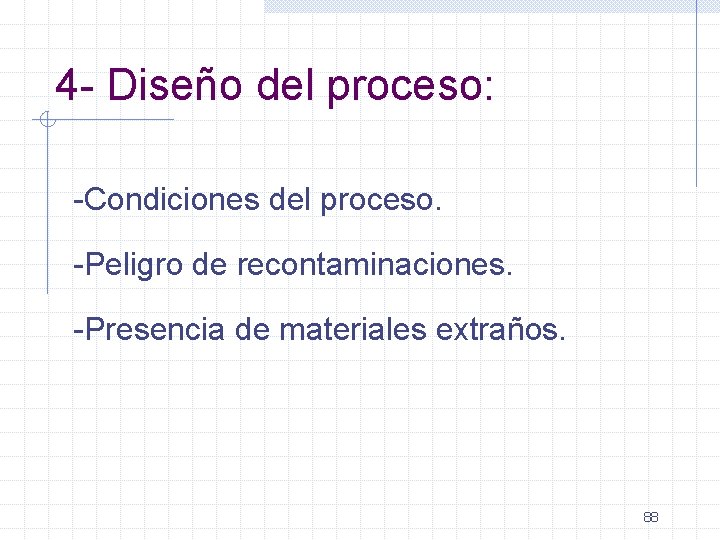 4- Diseño del proceso:

-Condiciones del proceso.

-Peligro de recontaminaciones.

-Presencia de materiales extraños.

88